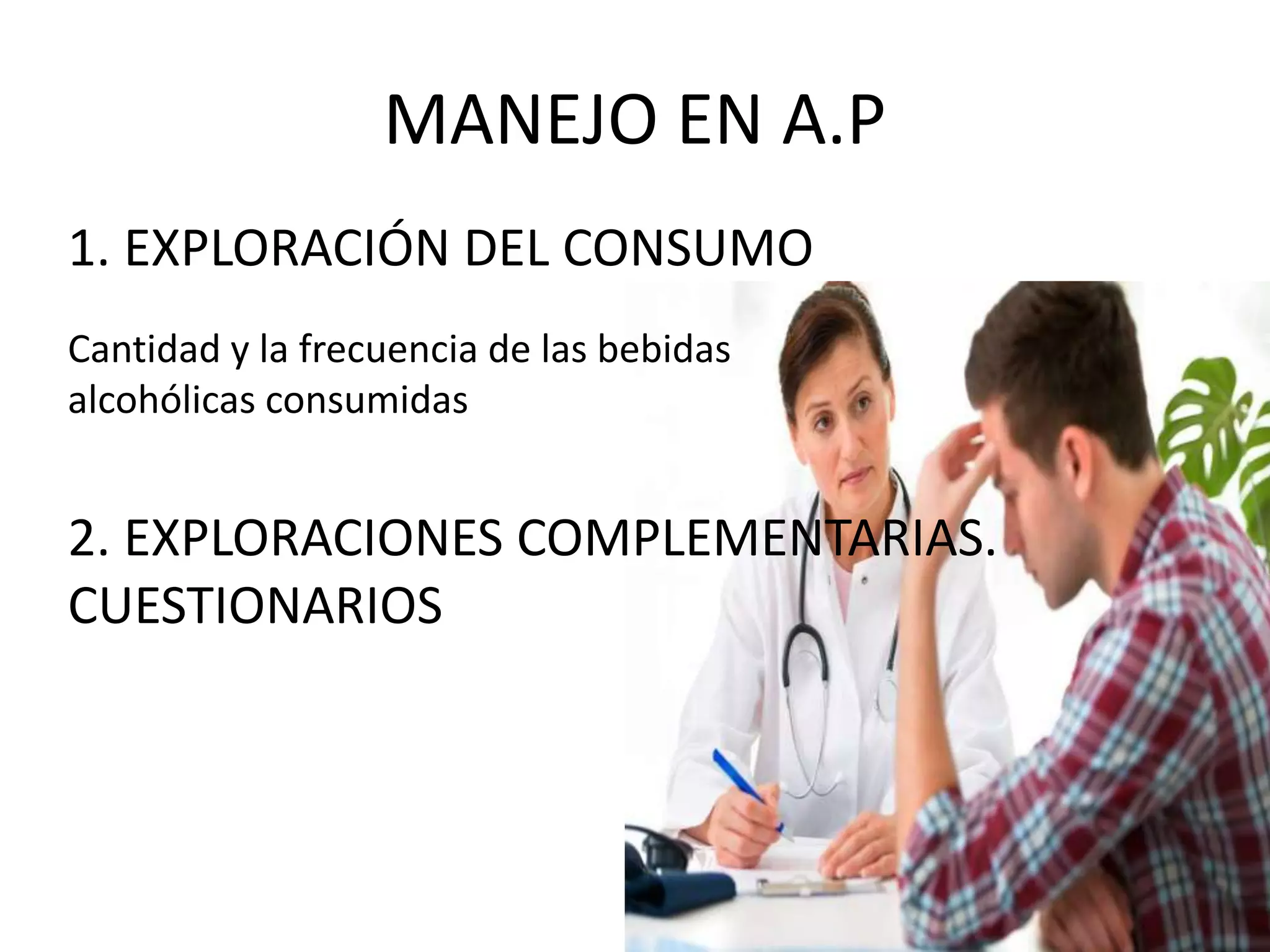 MANEJO EN A.P

1. EXPLORACIÓN DEL CONSUMO

Cantidad y la frecuencia de las bebidas alcohólicas consumidas

2. EXPLORACIONES COMPLEMENTARIAS. CUESTIONARIOS